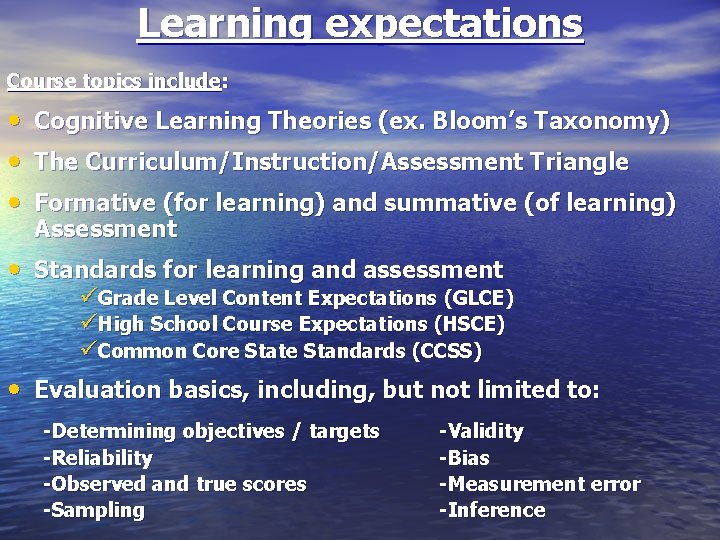 Learning expectations

Course topics include:

• Cognitive Learning Theories (ex. Bloom's Taxonomy)
• The Curriculum/Instruction/Assessment Triangle
• Formative (for learning) and summative (of learning) Assessment
• Standards for learning and assessment
✓Grade Level Content Expectations (GLCE)
✓High School Course Expectations (HSCE)
✓Common Core State Standards (CCSS)
• Evaluation basics, including, but not limited to:

-Determining objectives / targets
-Reliability
-Observed and true scores
-Sampling

-Validity
-Bias
-Measurement error
-Inference